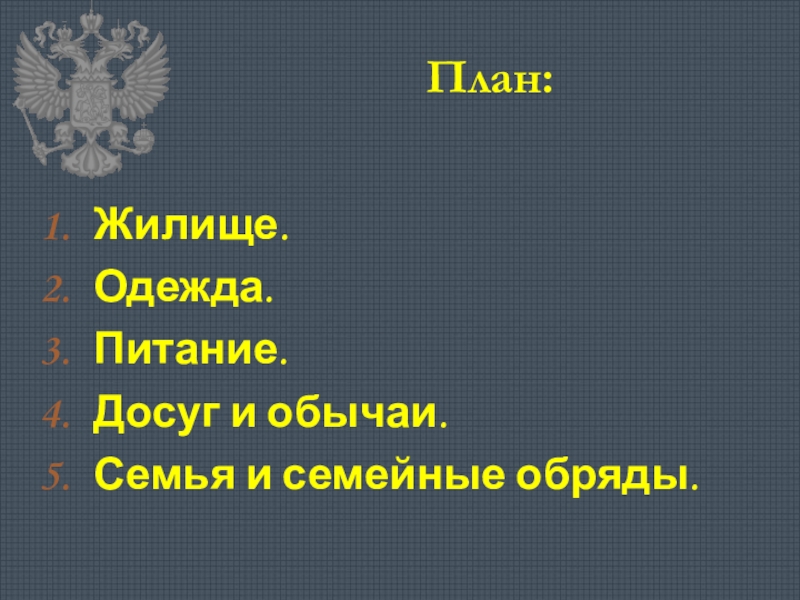 План:

1. Жилище.
2. Одежда.
3. Питание.
4. Досуг и обычаи.
5. Семья и семейные обряды.